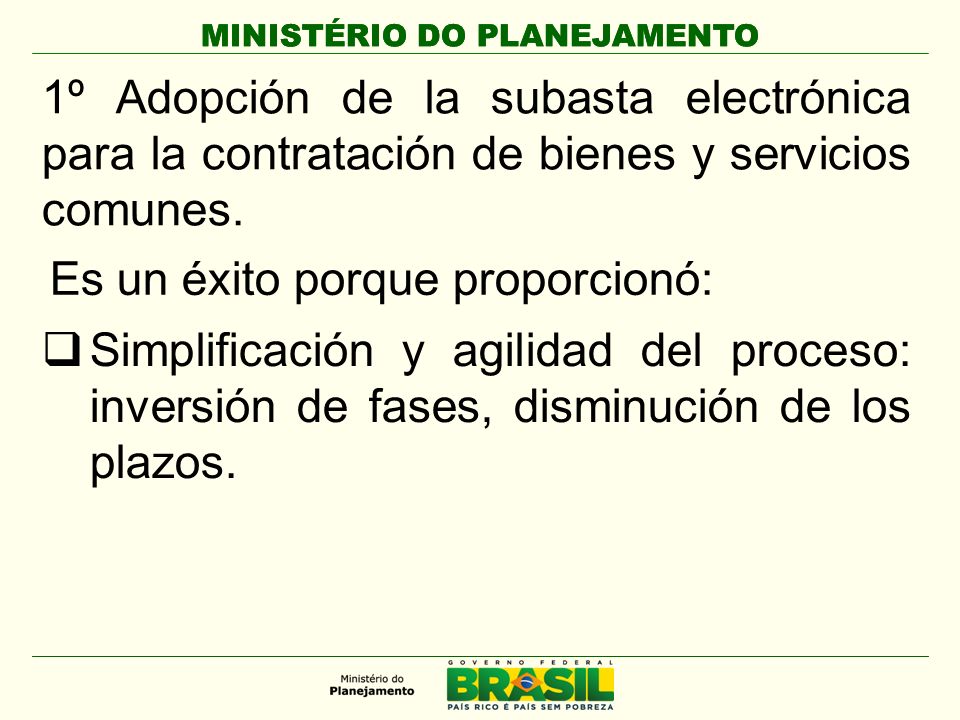 MINISTÉRIO DO PLANEJAMENTO

1º Adopción de la subasta electrónica para la contratación de bienes y servicios comunes.

Es un éxito porque proporcionó:

❑ Simplificación y agilidad del proceso: inversión de fases, disminución de los plazos.

Ministério do Planejamento

GOVERNO FEDERAL
BRASIL
PAÍS RICO É PAÍS SEM POBREZA